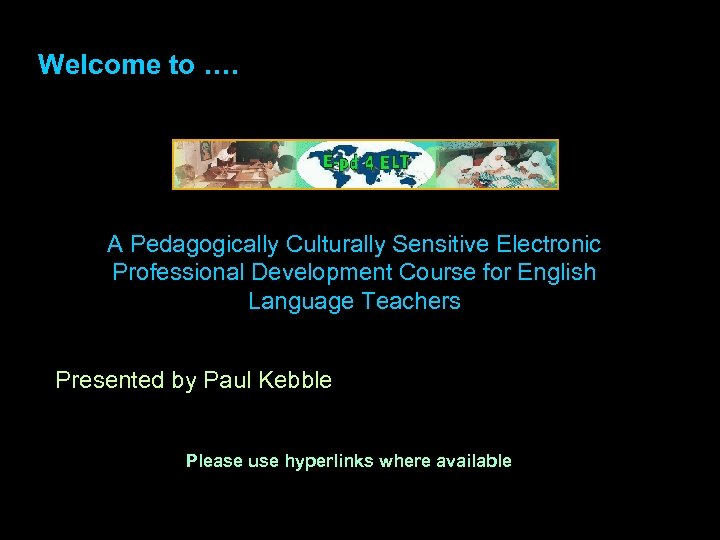 Welcome to ….

E-pd 4 ELT

A Pedagogically Culturally Sensitive Electronic Professional Development Course for English Language Teachers

Presented by Paul Kebble

Please use hyperlinks where available